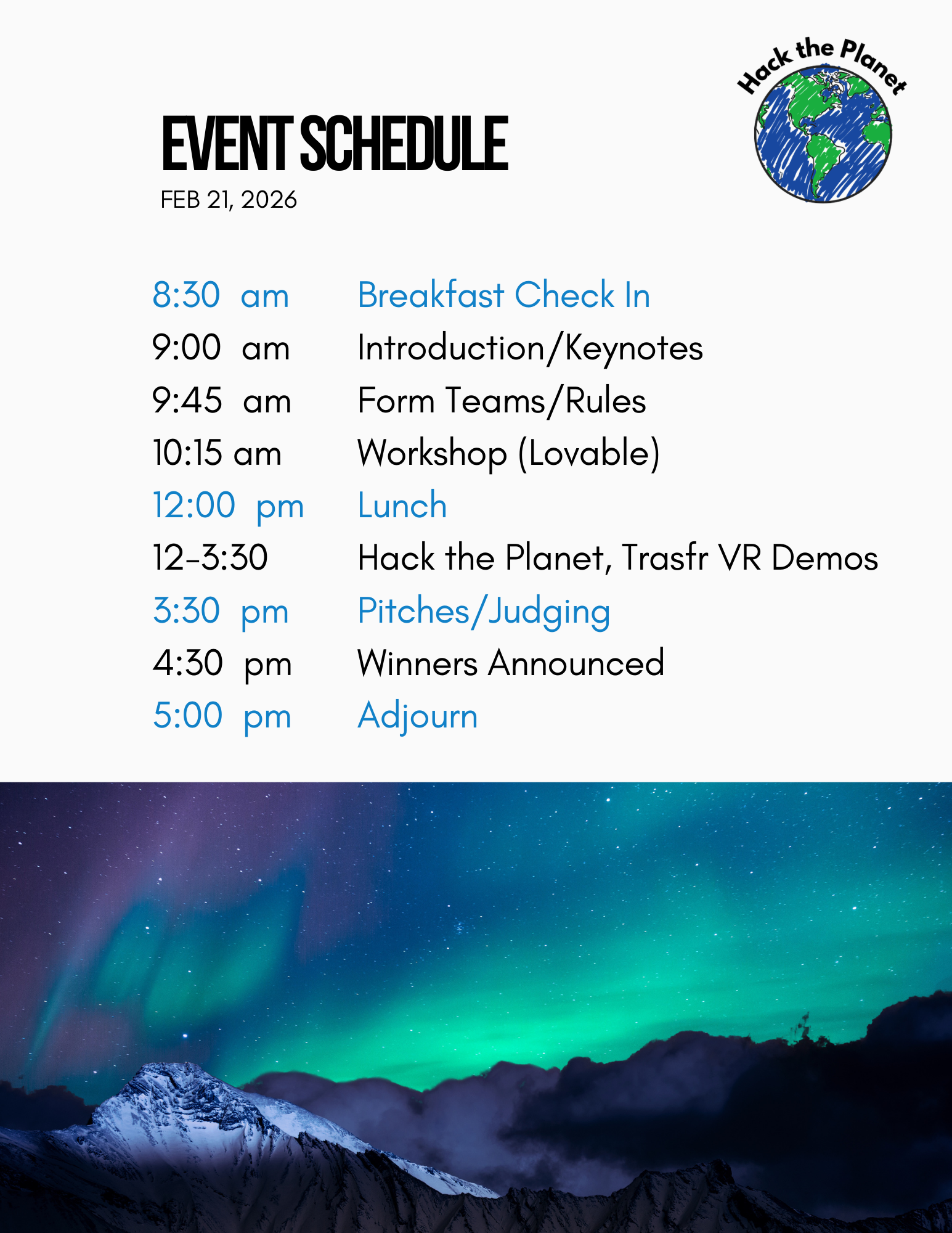 Hack the Planet

EVENT SCHEDULE
FEB 21, 2026

8:30 am Breakfast Check In
9:00 am Introduction/Keynotes
9:45 am Form Teams/Rules
10:15 am Workshop (Lovable)
12:00 pm Lunch
12-3:30 Hack the Planet, Trasfr VR Demos
3:30 pm Pitches/Judging
4:30 pm Winners Announced
5:00 pm Adjourn